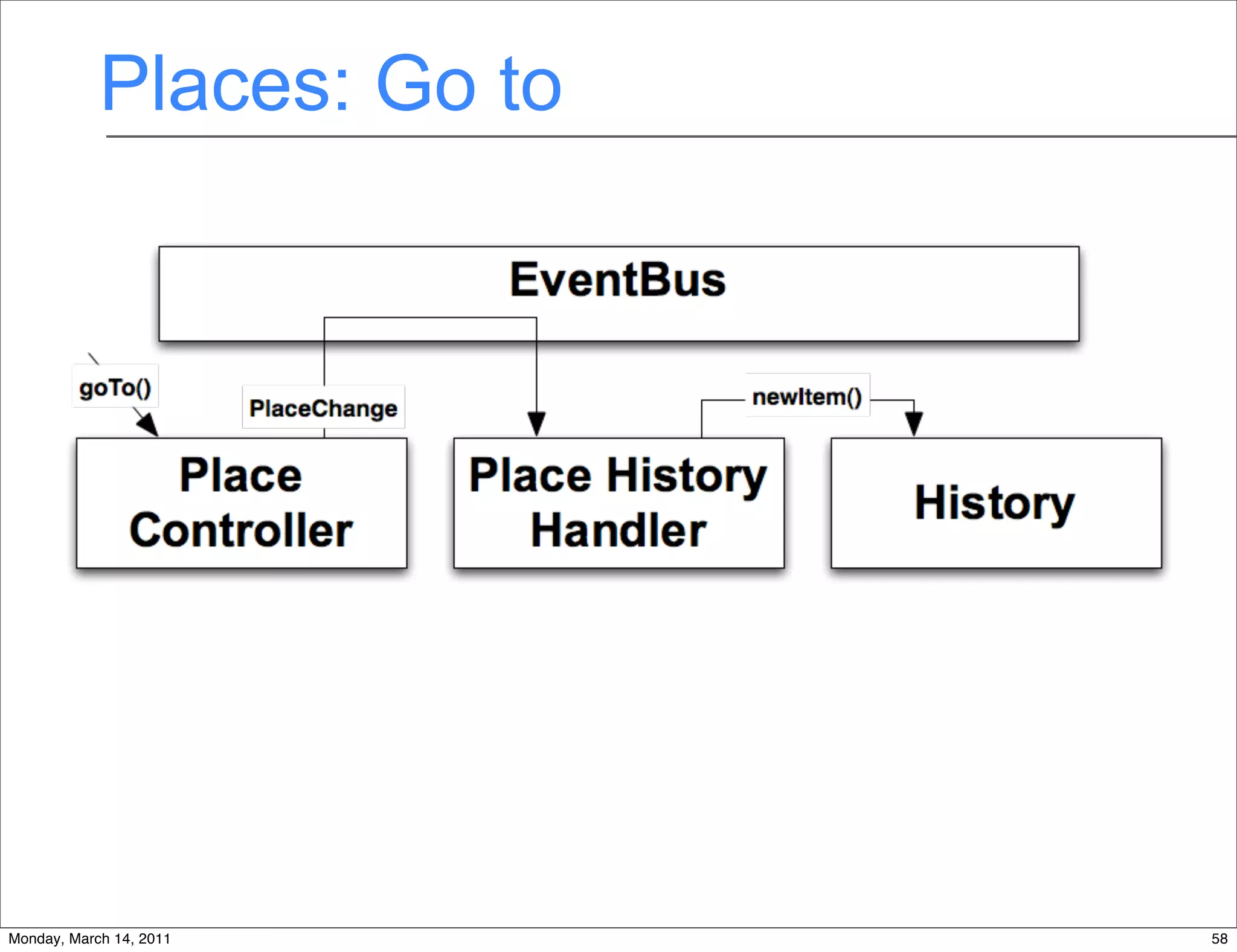 Places: Go to

EventBus

goTo()

PlaceChange

newItem()

Place Controller

Place History Handler

History

Monday, March 14, 2011

58